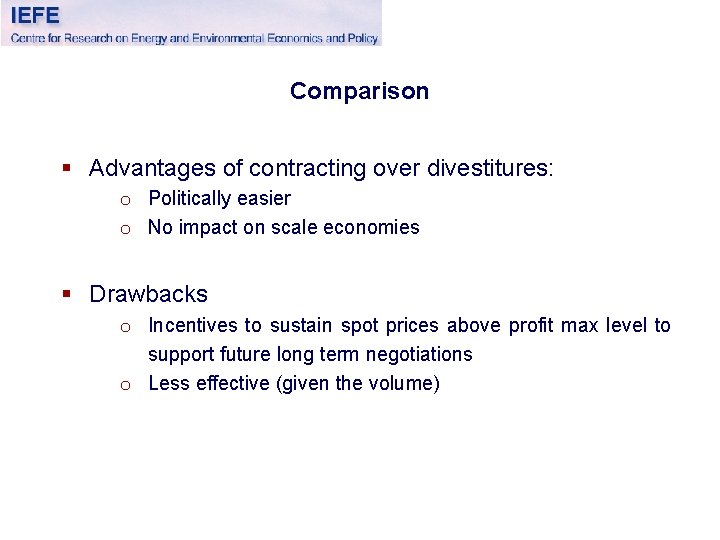 IEFE
Centre for Research on Energy and Environmental Economics and Policy

Comparison

▪ Advantages of contracting over divestitures:
o Politically easier
o No impact on scale economies

▪ Drawbacks
o Incentives to sustain spot prices above profit max level to support future long term negotiations
o Less effective (given the volume)